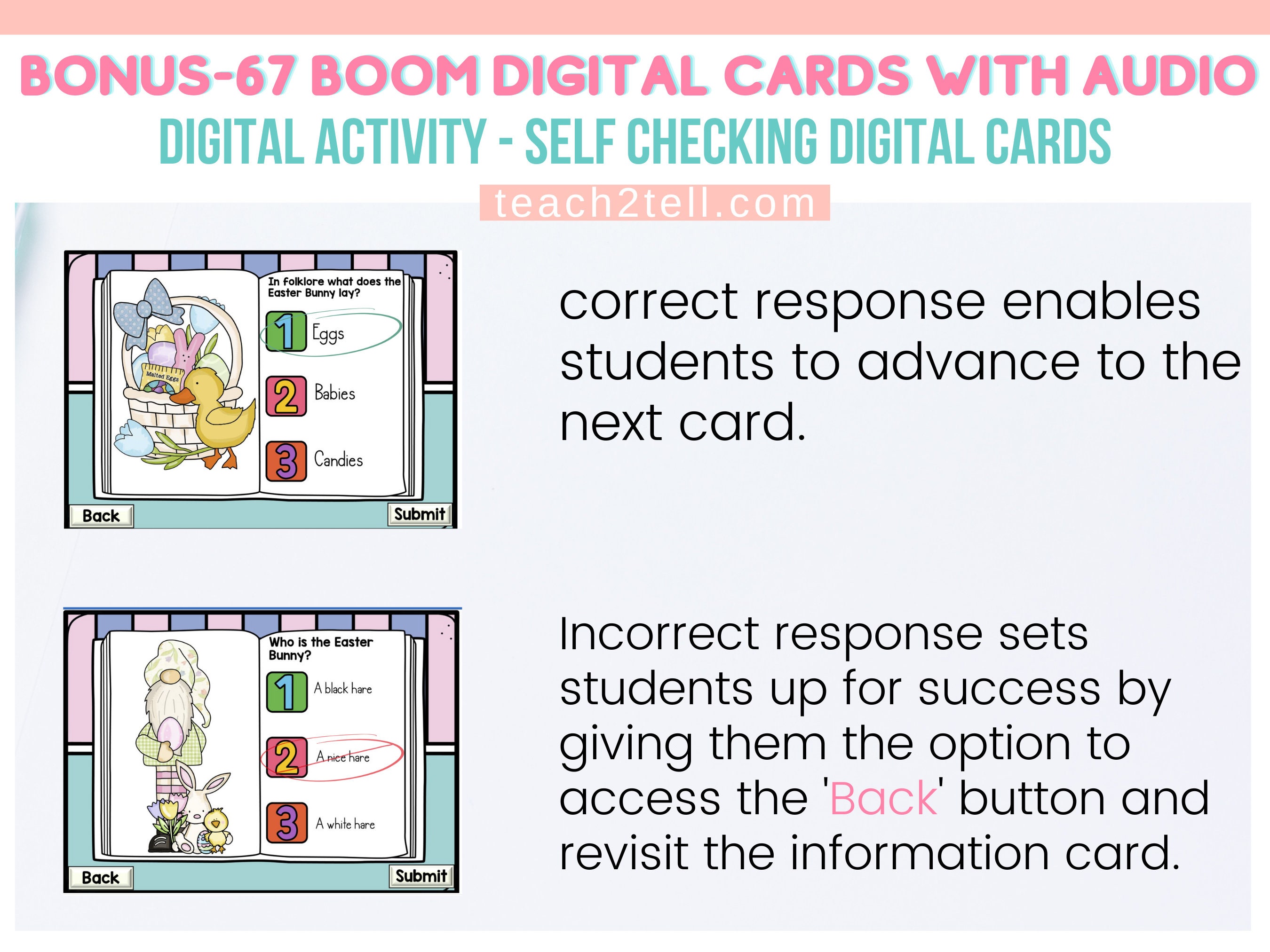 BONUS-67 BOOM DIGITAL CARDS WITH AUDIO

DIGITAL ACTIVITY - SELF CHECKING DIGITAL CARDS

teach2tell.com

Malted Eggs

In folklore what does the Easter Bunny lay?

1 Eggs

2 Babies

3 Candies

Back

Submit

correct response enables students to advance to the next card.

Who is the Easter Bunny?

1 A black hare

2 A nice hare

3 A white hare

Back

Submit

Incorrect response sets students up for success by giving them the option to access the 'Back' button and revisit the information card.